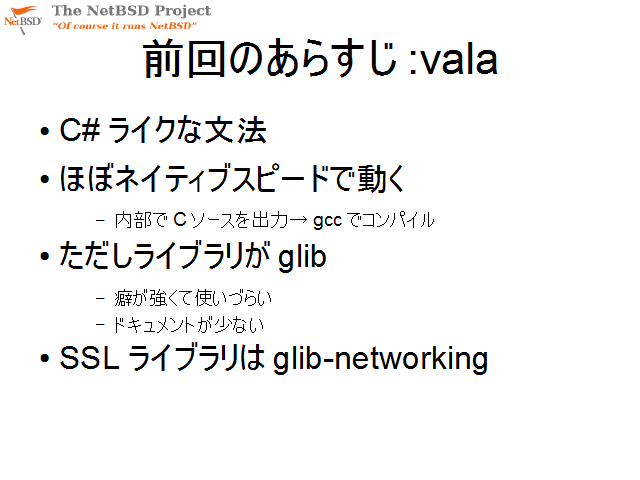 NetBSD The NetBSD Project
"Of course it runs NetBSD"

前回のあらすじ :vala

• C# ライクな文法
• ほぼネイティブスピードで動く
 – 内部で C ソースを出力→ gcc でコンパイル
• ただしライブラリが glib
 – 癖が強くて使いづらい
 – ドキュメントが少ない
• SSL ライブラリは glib-networking